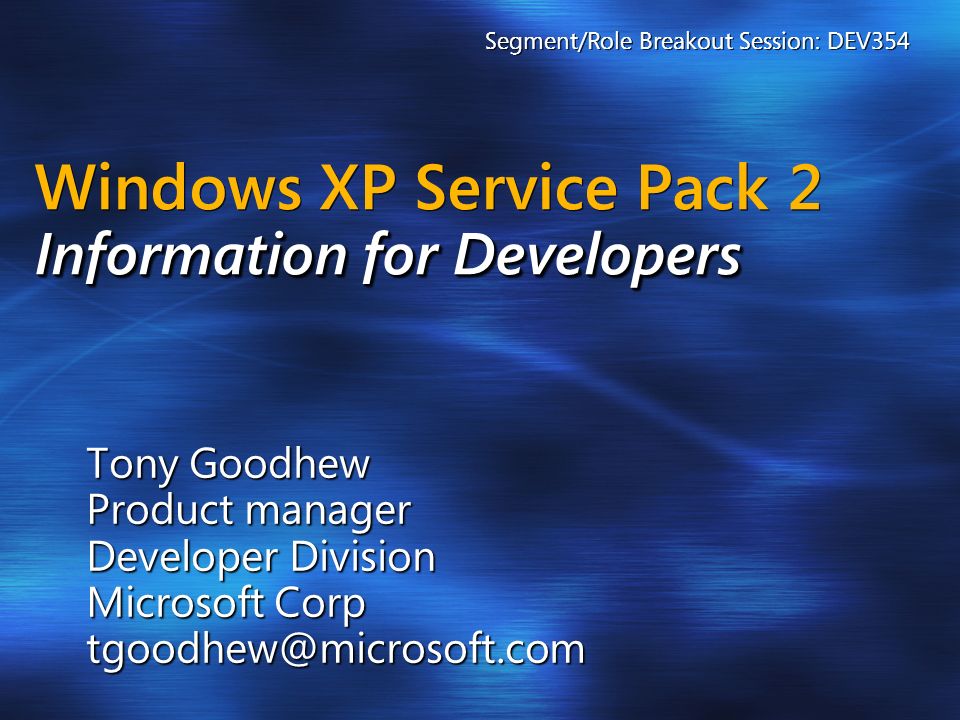 Segment/Role Breakout Session: DEV354

Windows XP Service Pack 2
Information for Developers

Tony Goodhew
Product manager
Developer Division
Microsoft Corp
tgoodhew@microsoft.com